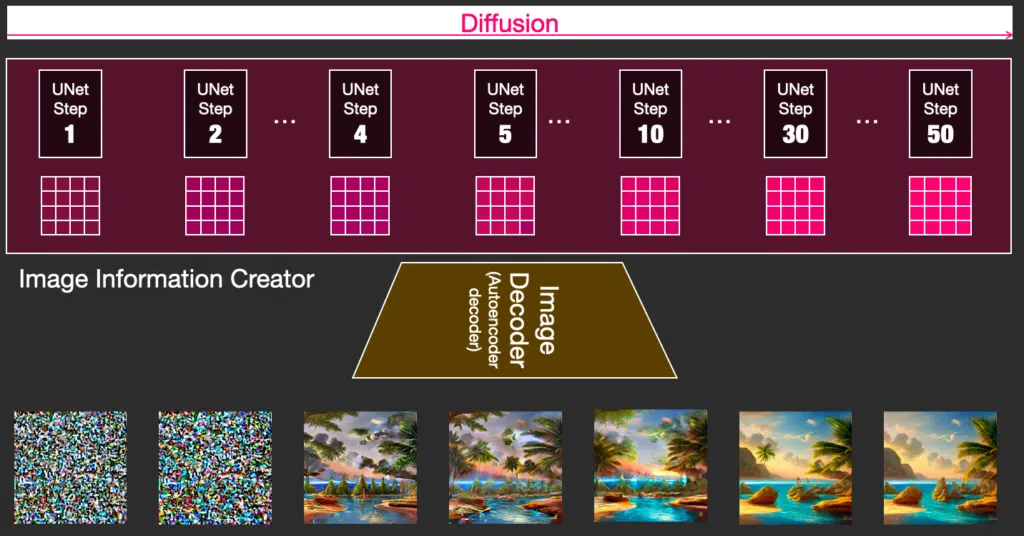 Diffusion

UNet Step 1

UNet Step 2

...

UNet Step 4

UNet Step 5

...

UNet Step 10

...

UNet Step 30

...

UNet Step 50

Image Information Creator

Image Decoder (Autoencoder decoder)